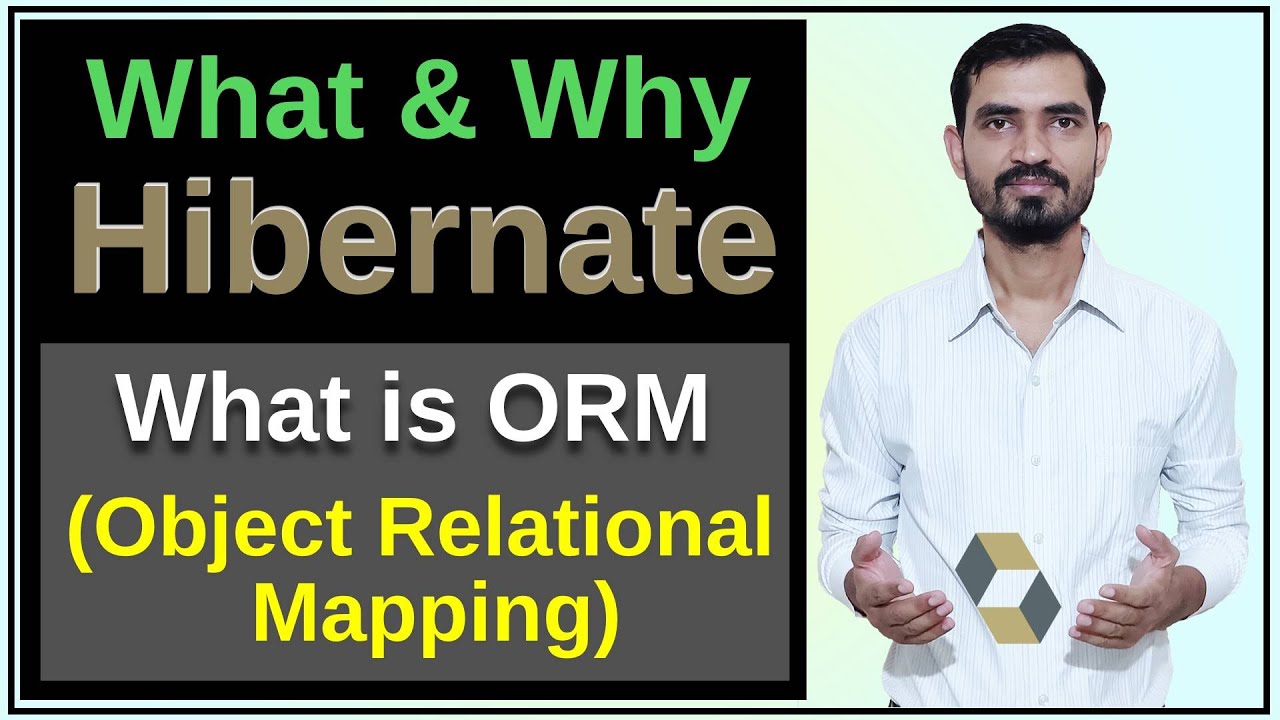 What & Why
Hibernate

What is ORM
(Object Relational Mapping)